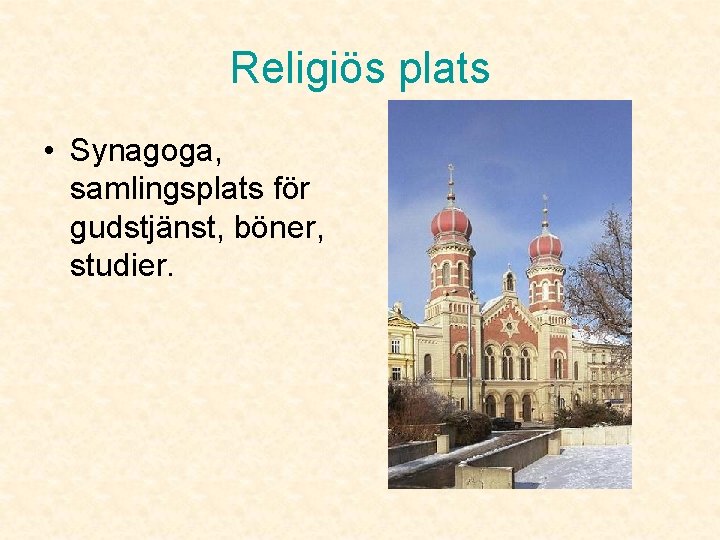 Religiös plats

• Synagoga, samlingsplats för gudstjänst, böner, studier.